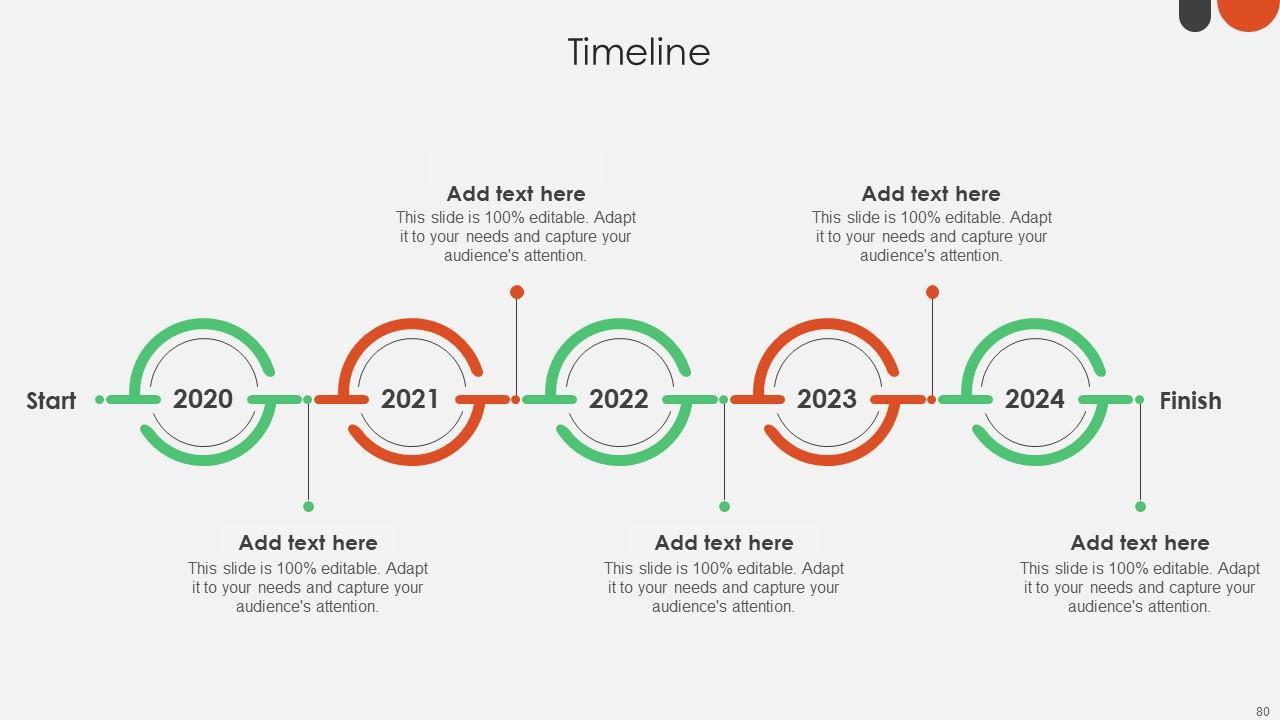 Timeline

Add text here
This slide is 100% editable. Adapt it to your needs and capture your audience's attention.

Add text here
This slide is 100% editable. Adapt it to your needs and capture your audience's attention.

Start 2020 2021 2022 2023 2024 Finish

Add text here
This slide is 100% editable. Adapt it to your needs and capture your audience's attention.

Add text here
This slide is 100% editable. Adapt it to your needs and capture your audience's attention.

Add text here
This slide is 100% editable. Adapt it to your needs and capture your audience's attention.

80